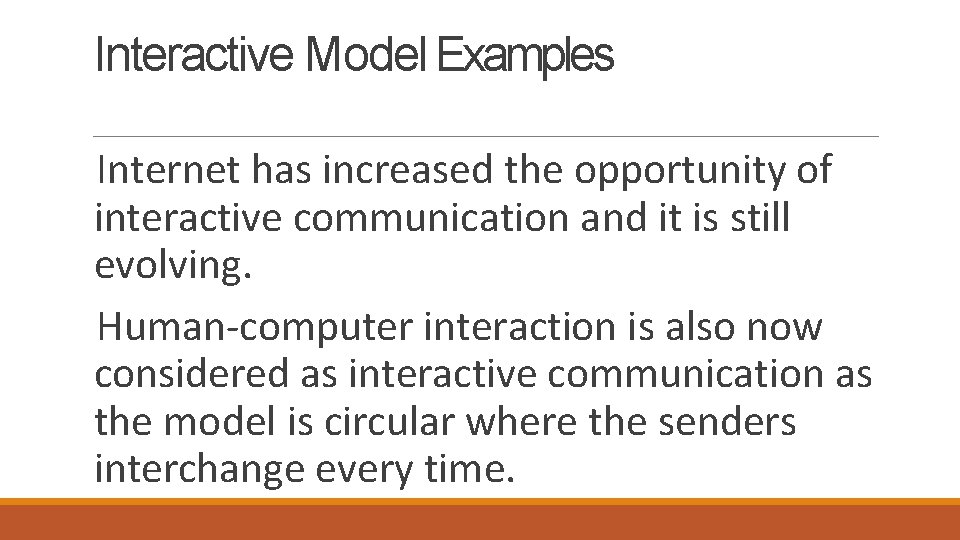 Interactive Model Examples

Internet has increased the opportunity of interactive communication and it is still evolving.

Human-computer interaction is also now considered as interactive communication as the model is circular where the senders interchange every time.